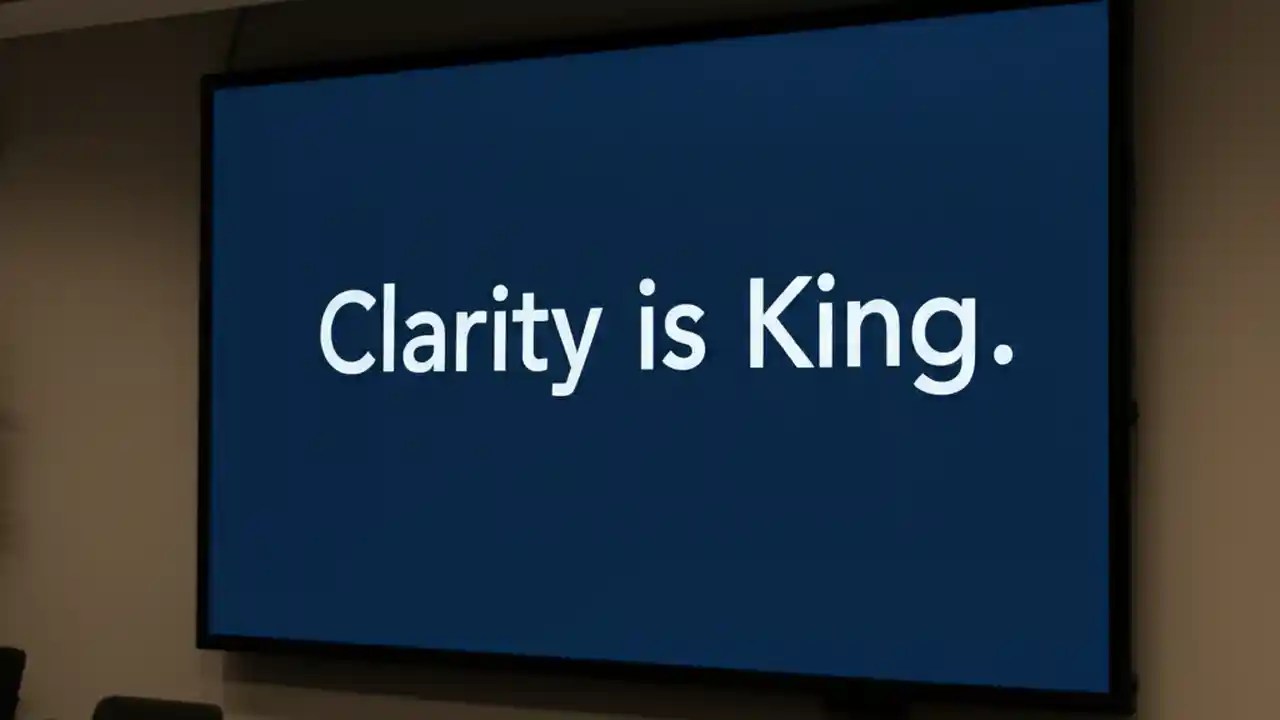 Clarity is King.